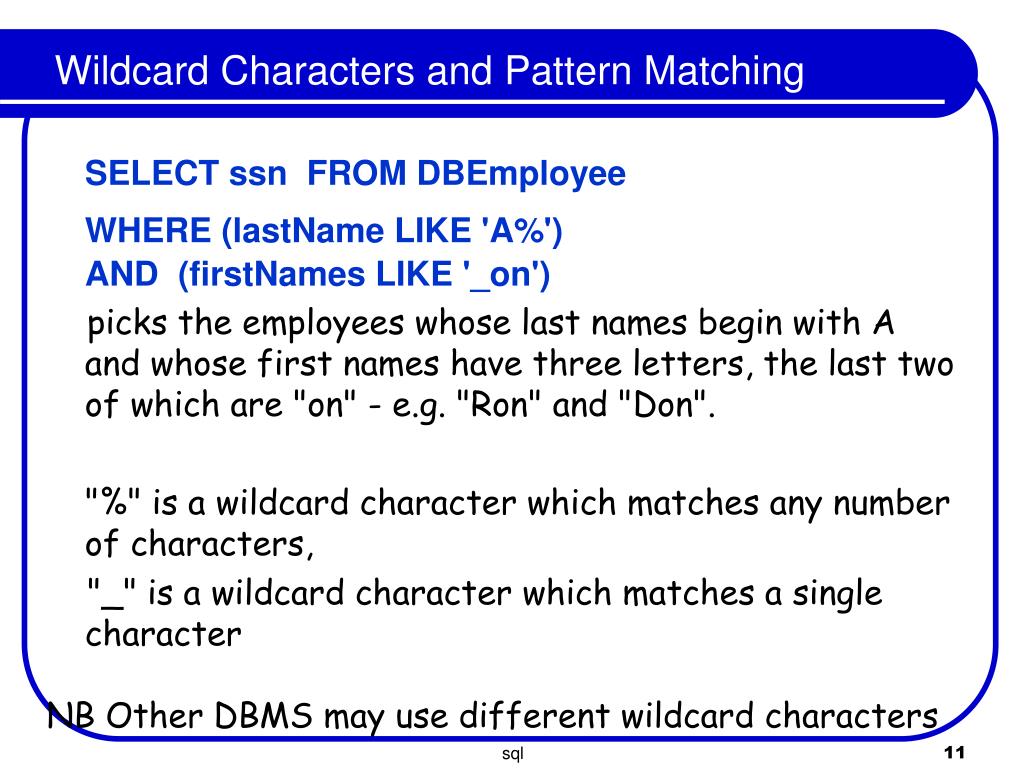 Wildcard Characters and Pattern Matching

SELECT ssn FROM DBEmployee
WHERE (lastName LIKE 'A%')
AND (firstNames LIKE '_on')

picks the employees whose last names begin with A and whose first names have three letters, the last two of which are "on" - e.g. "Ron" and "Don".

"%" is a wildcard character which matches any number of characters,
"_" is a wildcard character which matches a single character

NB Other DBMS may use different wildcard characters

sql

11